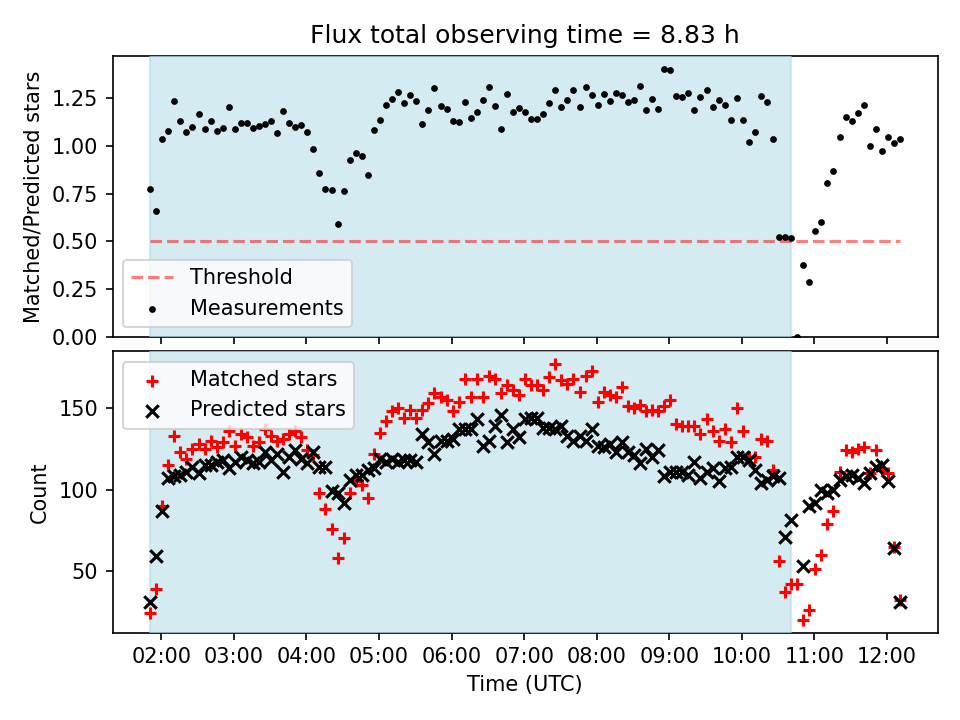 Flux total observing time = 8.83 h

Matched/Predicted stars

1.25
1.00
0.75
0.50
0.25
0.00

Threshold
Measurements

Matched stars
Predicted stars

Count

150
100
50

02:00 03:00 04:00 05:00 06:00 07:00 08:00 09:00 10:00 11:00 12:00

Time (UTC)